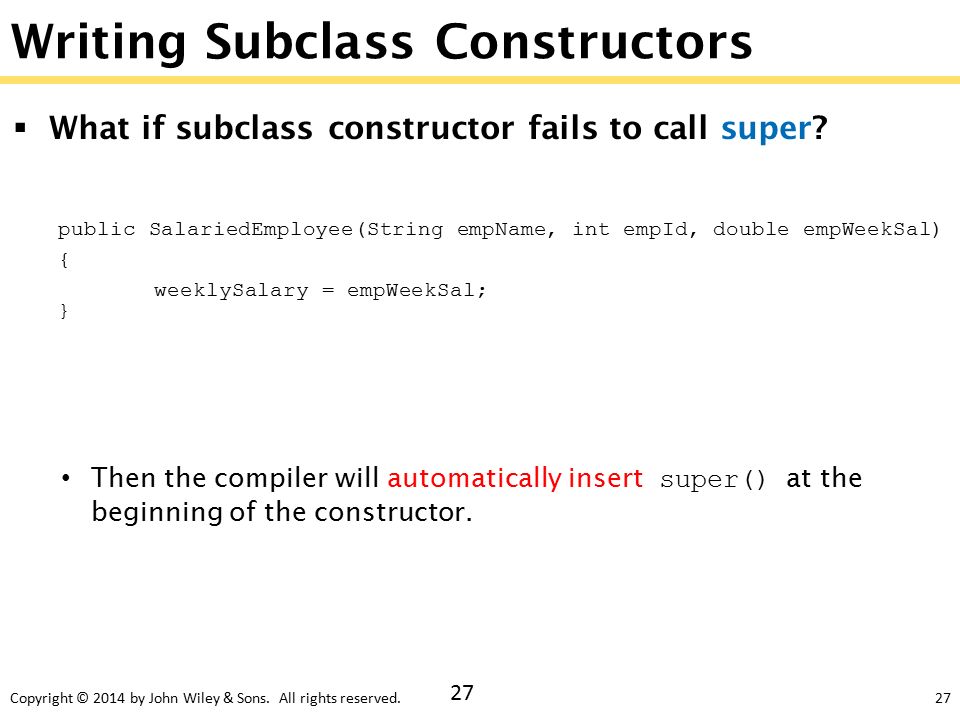 Writing Subclass Constructors

▪ What if subclass constructor fails to call super?

public SalariedEmployee(String empName, int empId, double empWeekSal)
{
        weeklySalary = empWeekSal;
}

• Then the compiler will automatically insert super() at the beginning of the constructor.

Copyright © 2014 by John Wiley & Sons. All rights reserved.

27

27